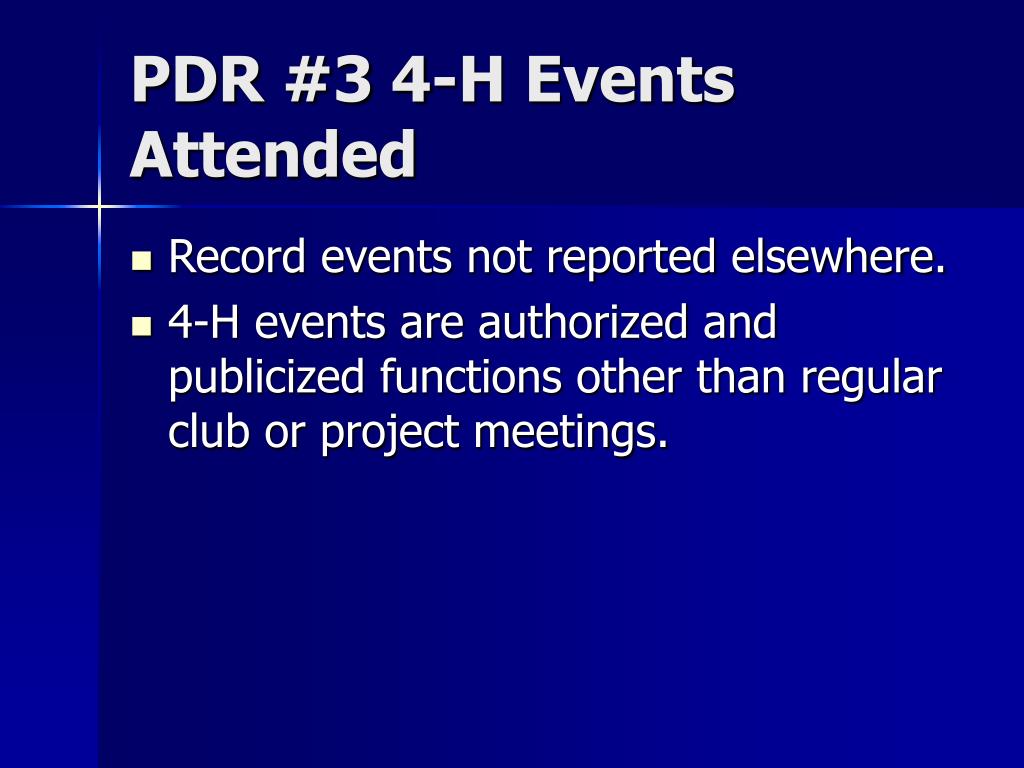 PDR #3 4-H Events Attended

- Record events not reported elsewhere.
- 4-H events are authorized and publicized functions other than regular club or project meetings.